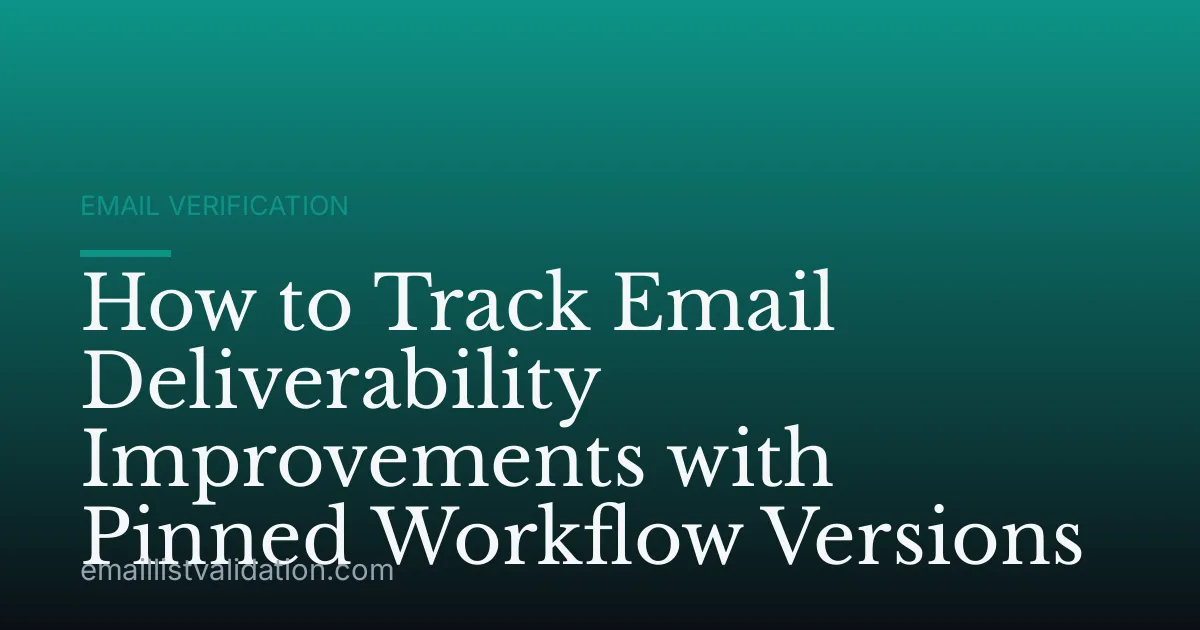 EMAIL VERIFICATION

How to Track Email Deliverability Improvements with Pinned Workflow Versions

emaillistvalidation.com